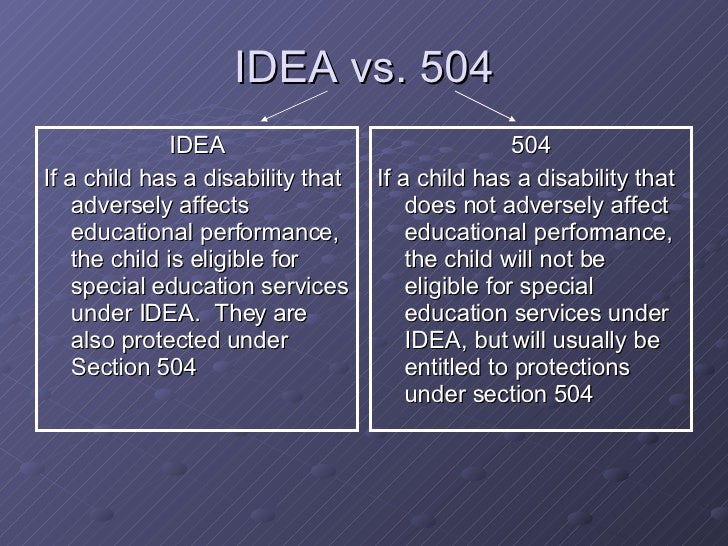 IDEA vs. 504

IDEA

If a child has a disability that adversely affects educational performance, the child is eligible for special education services under IDEA. They are also protected under Section 504

504

If a child has a disability that does not adversely affect educational performance, the child will not be eligible for special education services under IDEA, but will usually be entitled to protections under section 504